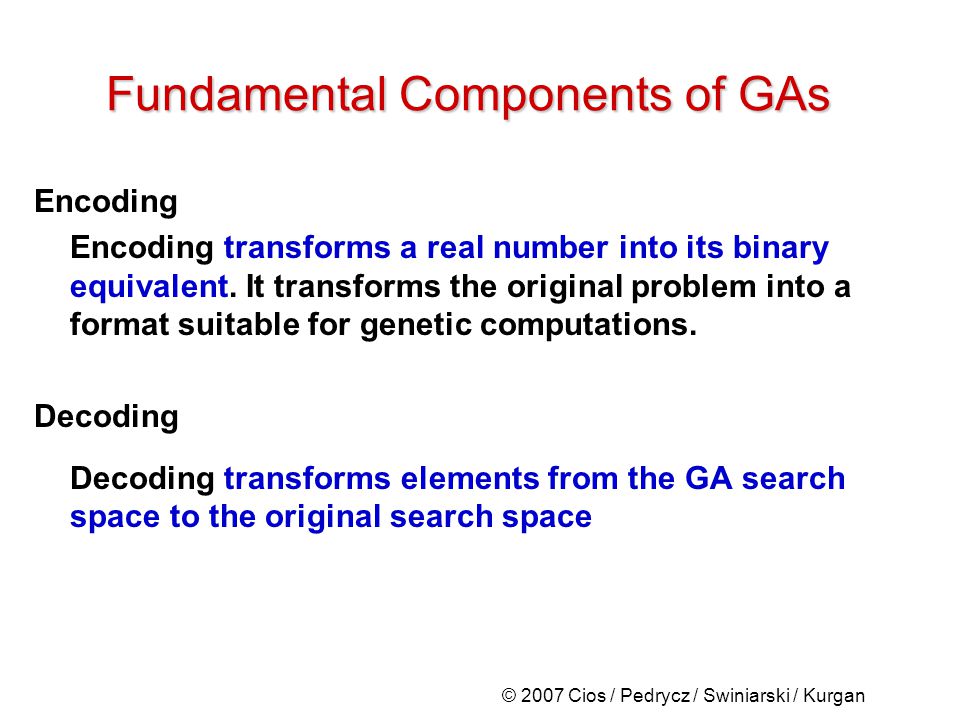 Fundamental Components of GAs

Encoding

Encoding transforms a real number into its binary equivalent. It transforms the original problem into a format suitable for genetic computations.

Decoding

Decoding transforms elements from the GA search space to the original search space

© 2007 Cios / Pedrycz / Swiniarski / Kurgan